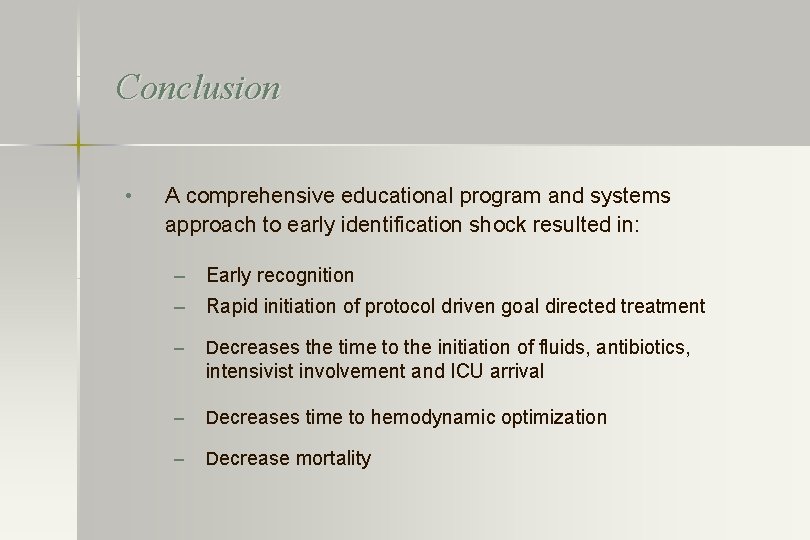 Conclusion

• A comprehensive educational program and systems approach to early identification shock resulted in:

– Early recognition
– Rapid initiation of protocol driven goal directed treatment
– Decreases the time to the initiation of fluids, antibiotics, intensivist involvement and ICU arrival
– Decreases time to hemodynamic optimization
– Decrease mortality